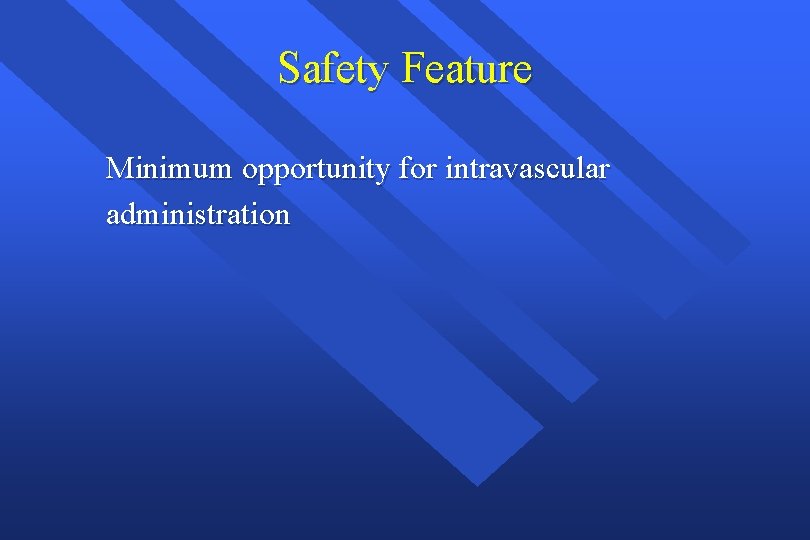 Safety Feature

Minimum opportunity for intravascular administration